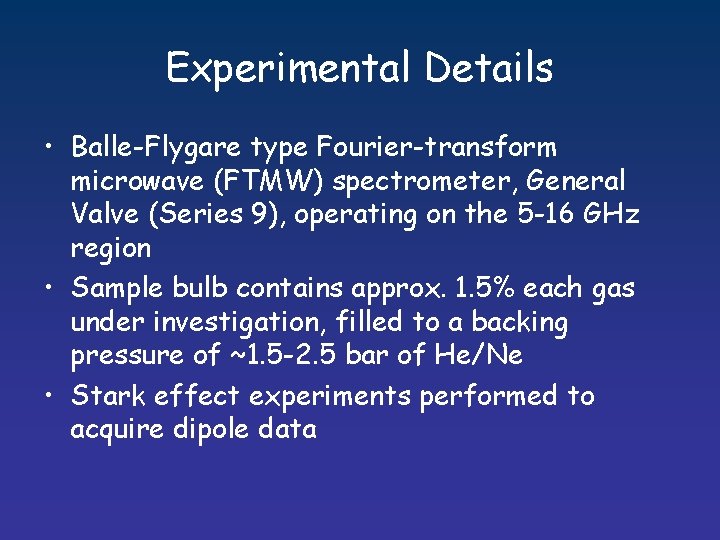 Experimental Details

• Balle-Flygare type Fourier-transform microwave (FTMW) spectrometer, General Valve (Series 9), operating on the 5-16 GHz region
• Sample bulb contains approx. 1.5% each gas under investigation, filled to a backing pressure of ~1.5-2.5 bar of He/Ne
• Stark effect experiments performed to acquire dipole data